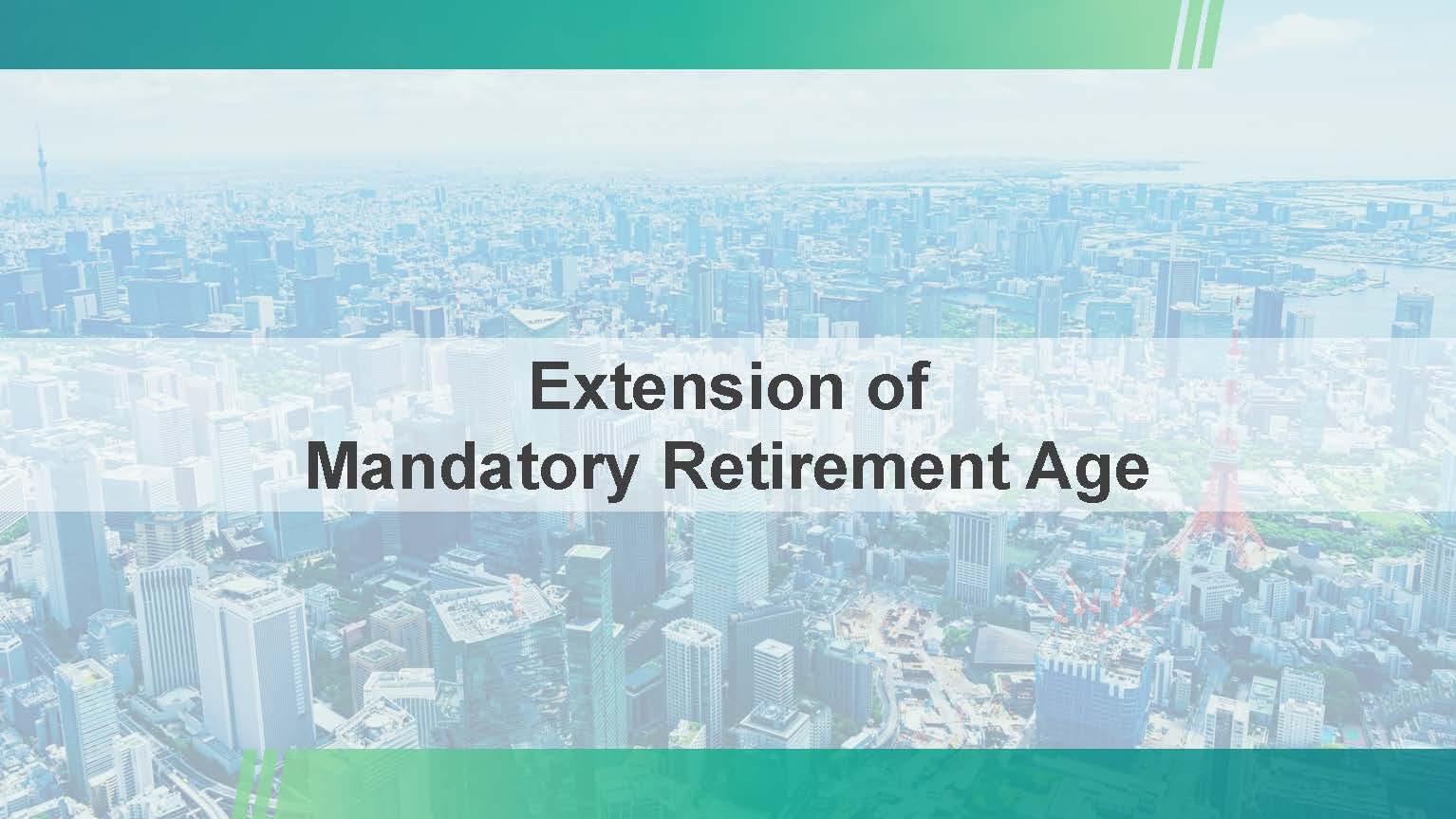 Extension of
Mandatory Retirement Age